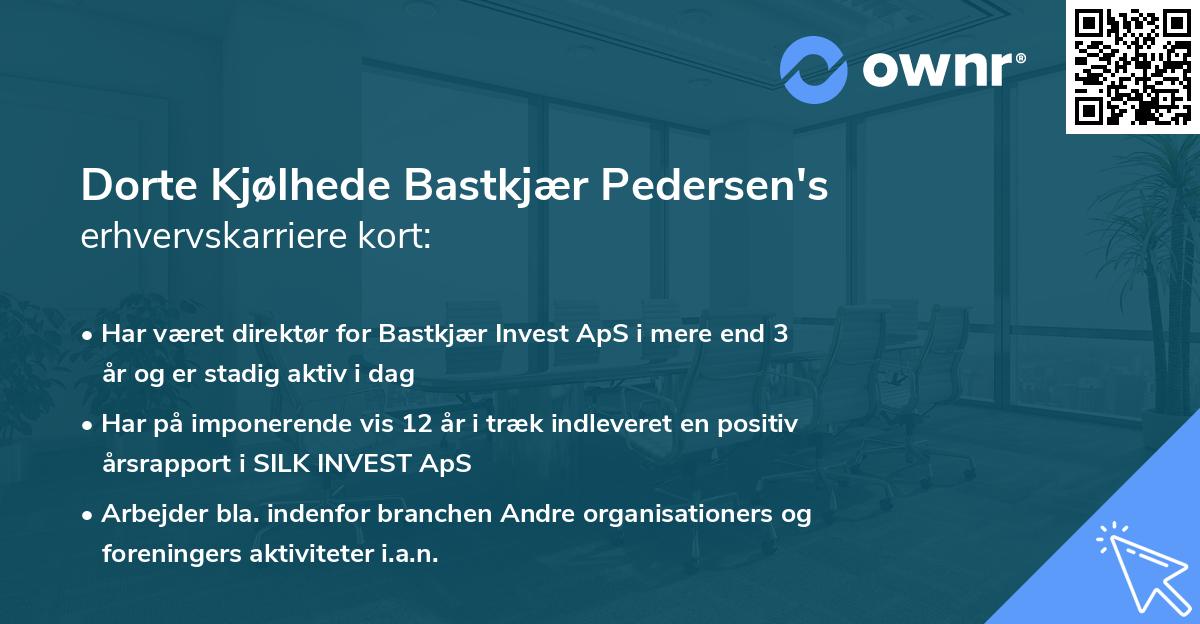 ownr®

Dorte Kjølhede Bastkjær Pedersen's
erhvervskarriere kort:

• Har været direktør for Bastkjær Invest ApS i mere end 3 år og er stadig aktiv i dag
• Har på imponerende vis 12 år i træk indleveret en positiv årsrapport i SILK INVEST ApS
• Arbejder bla. indenfor branchen Andre organisationers og foreningers aktiviteter i.a.n.